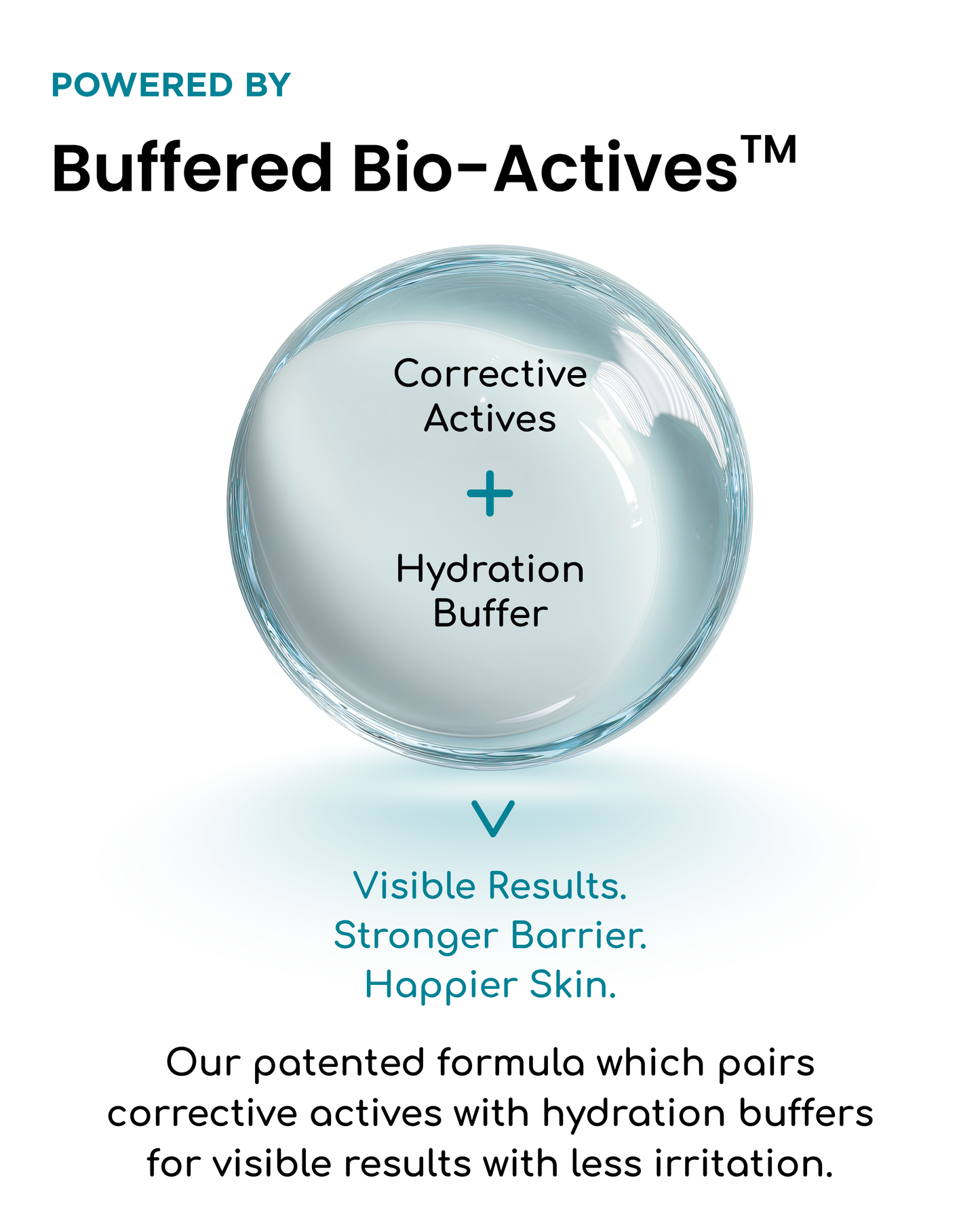 POWERED BY

Buffered Bio-Actives™

Corrective Actives

+

Hydration Buffer

Visible Results.
Stronger Barrier.
Happier Skin.

Our patented formula which pairs corrective actives with hydration buffers for visible results with less irritation.